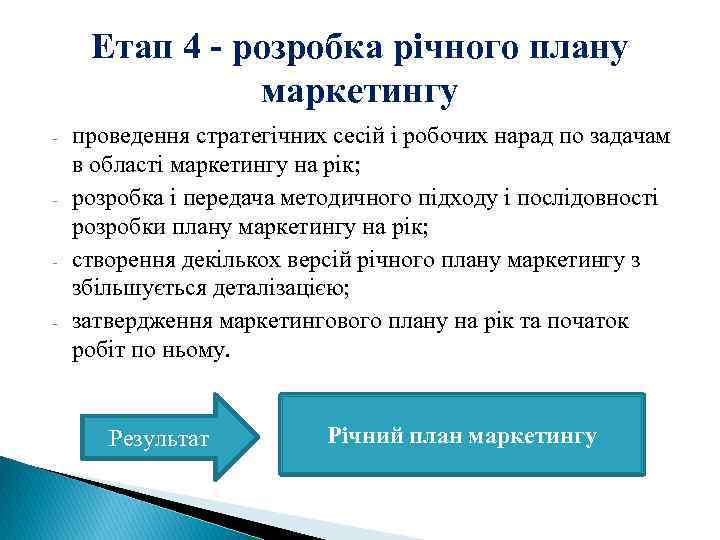 Етап 4 - розробка річного плану маркетингу

- проведення стратегічних сесій і робочих нарад по задачам в області маркетингу на рік;
- розробка і передача методичного підходу і послідовності розробки плану маркетингу на рік;
- створення декількох версій річного плану маркетингу з збільшується деталізацією;
- затвердження маркетингового плану на рік та початок робіт по ньому.

Результат

Річний план маркетингу